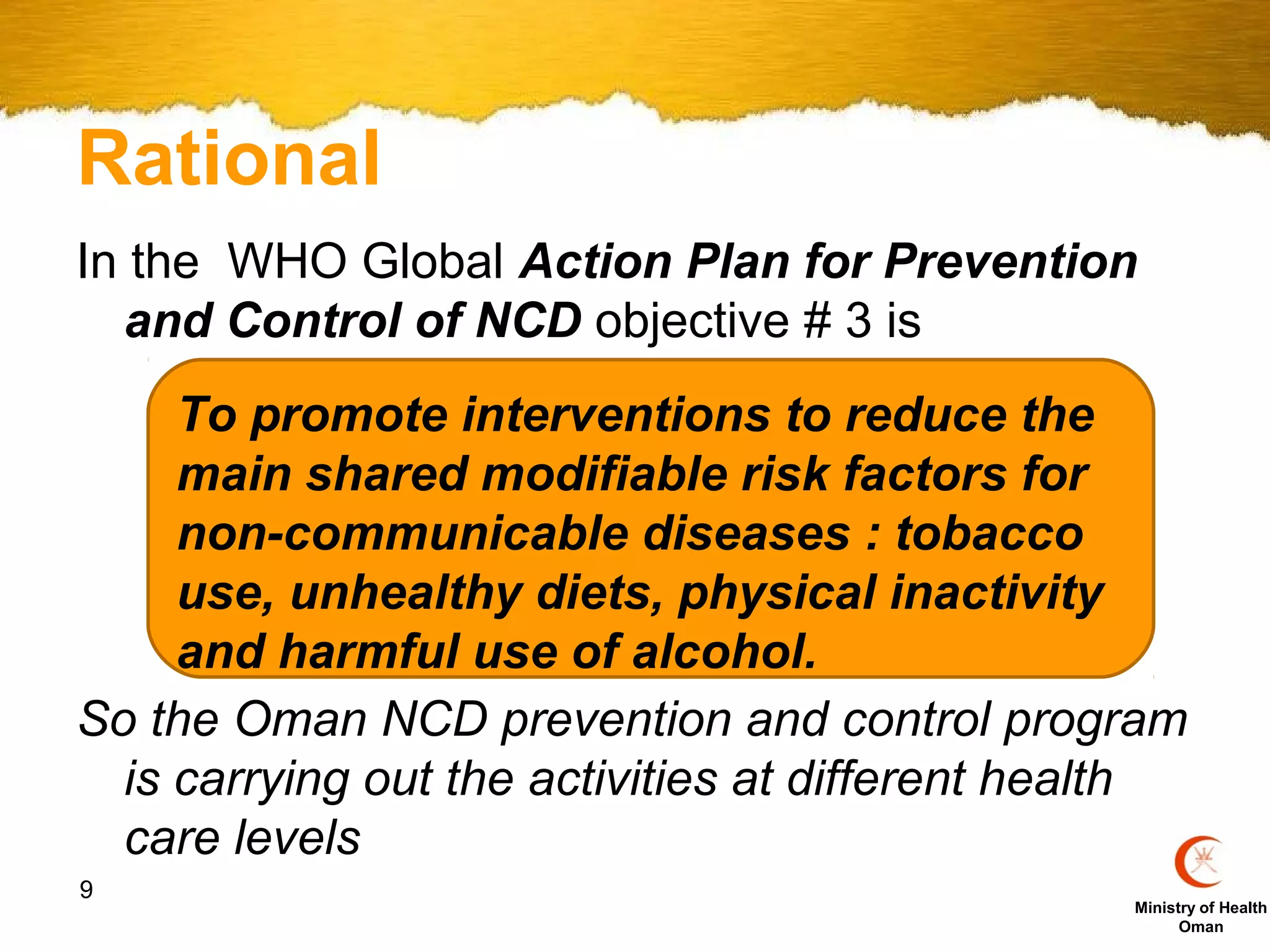 Rational

In the WHO Global Action Plan for Prevention and Control of NCD objective # 3 is

To promote interventions to reduce the main shared modifiable risk factors for non-communicable diseases : tobacco use, unhealthy diets, physical inactivity and harmful use of alcohol.

So the Oman NCD prevention and control program is carrying out the activities at different health care levels

9

Ministry of Health
Oman